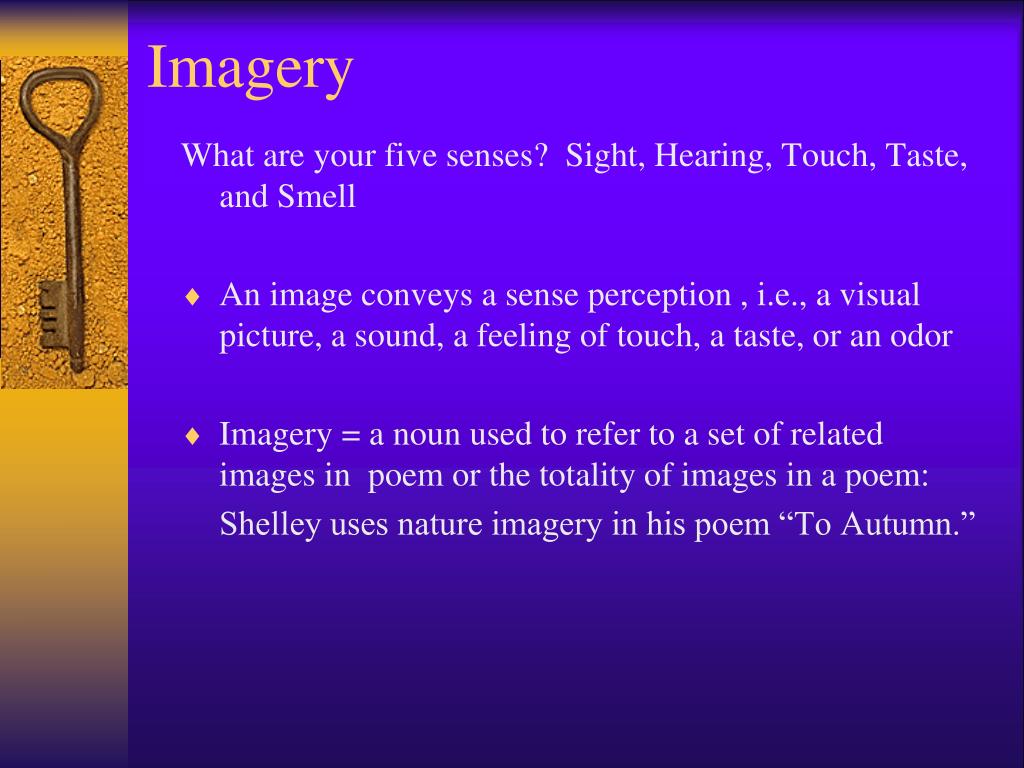 Imagery

What are your five senses?  Sight, Hearing, Touch, Taste, and Smell

♦ An image conveys a sense perception , i.e., a visual picture, a sound, a feeling of touch, a taste, or an odor

♦ Imagery = a noun used to refer to a set of related images in  poem or the totality of images in a poem:
Shelley uses nature imagery in his poem “To Autumn.”